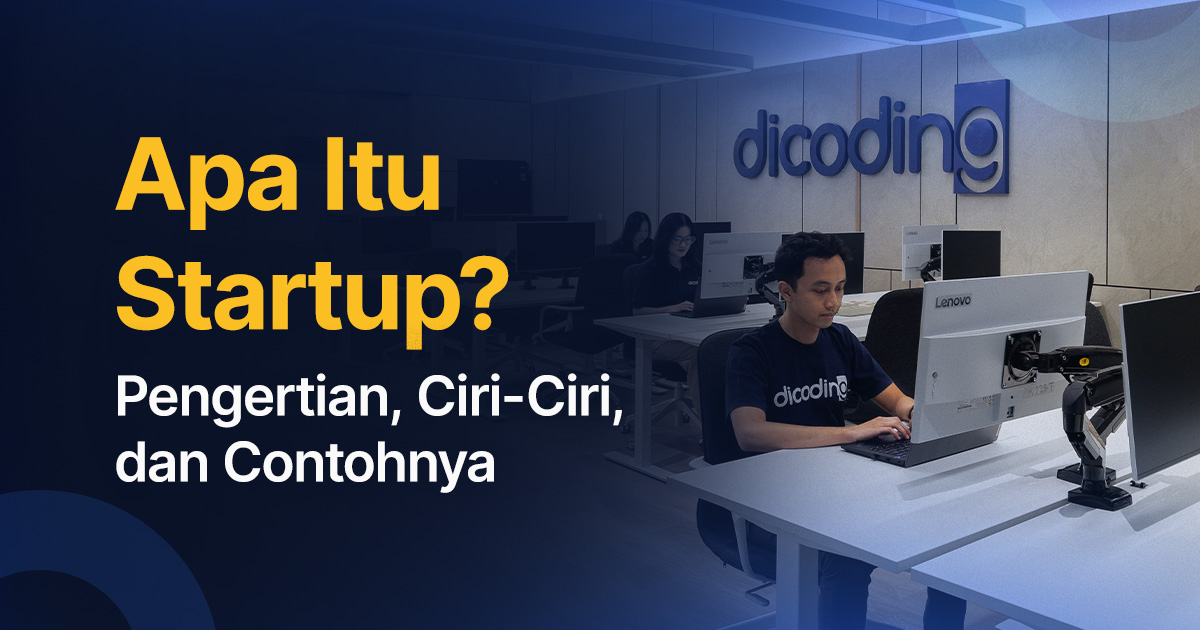 Apa Itu Startup?

Pengertian, Ciri-Ciri, dan Contohnya

dicoding

Lenovo

dicoding